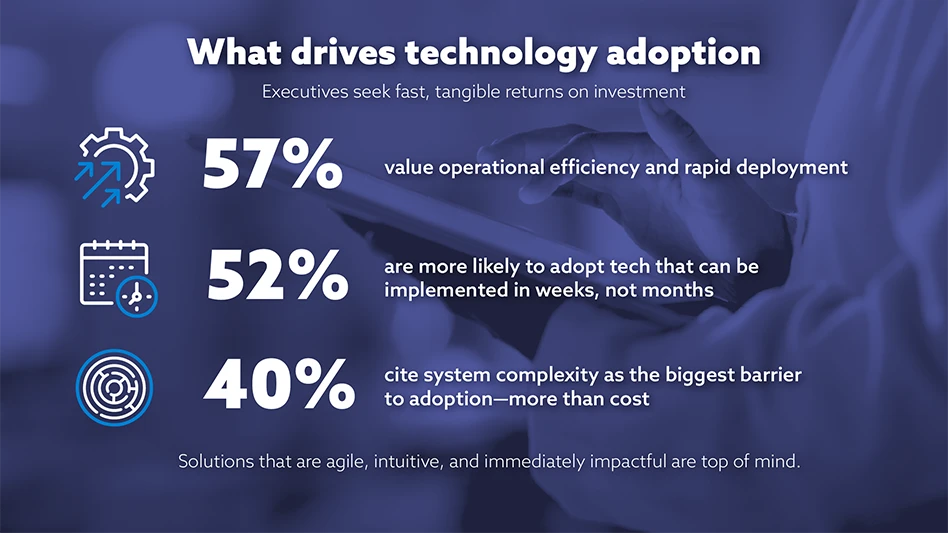 What drives technology adoption

Executives seek fast, tangible returns on investment

57% value operational efficiency and rapid deployment

52% are more likely to adopt tech that can be implemented in weeks, not months

40% cite system complexity as the biggest barrier to adoption—more than cost

Solutions that are agile, intuitive, and immediately impactful are top of mind.